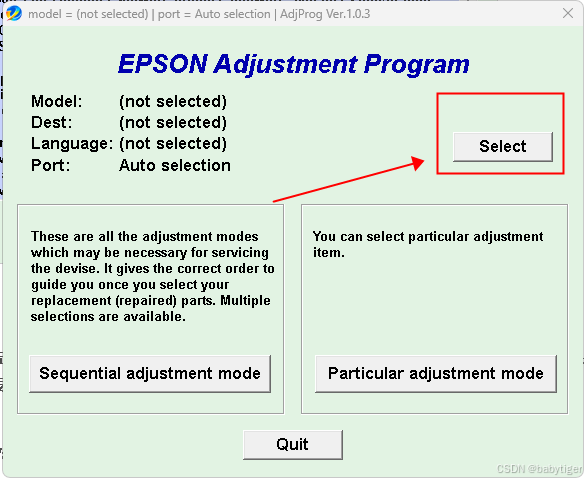 model = (not selected) | port = Auto selection | AdjProg Ver.1.0.3

EPSON Adjustment Program

Model: (not selected)
Dest: (not selected)
Language: (not selected)
Port: Auto selection

Select

These are all the adjustment modes which may be necessary for servicing the devise. It gives the correct order to guide you once you select your replacement (repaired) parts. Multiple selections are available.

Sequential adjustment mode

You can select particular adjustment item.

Particular adjustment mode

Quit

CSDN @babytiger